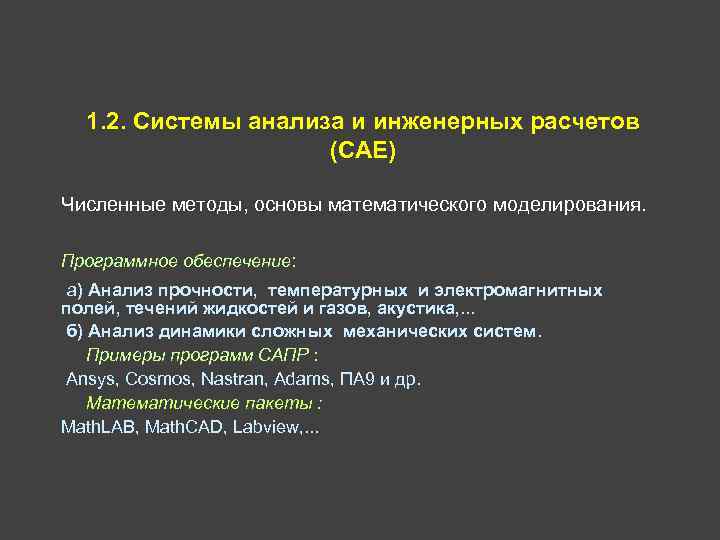 1.2. Системы анализа и инженерных расчетов (CAE)

Численные методы, основы математического моделирования.

Программное обеспечение:

а) Анализ прочности, температурных и электромагнитных полей, течений жидкостей и газов, акустика,...

б) Анализ динамики сложных механических систем.

Примеры программ САПР :

Ansys, Cosmos, Nastran, Adams, ПА9 и др.

Математические пакеты :

MathLAB, MathCAD, Labview,...